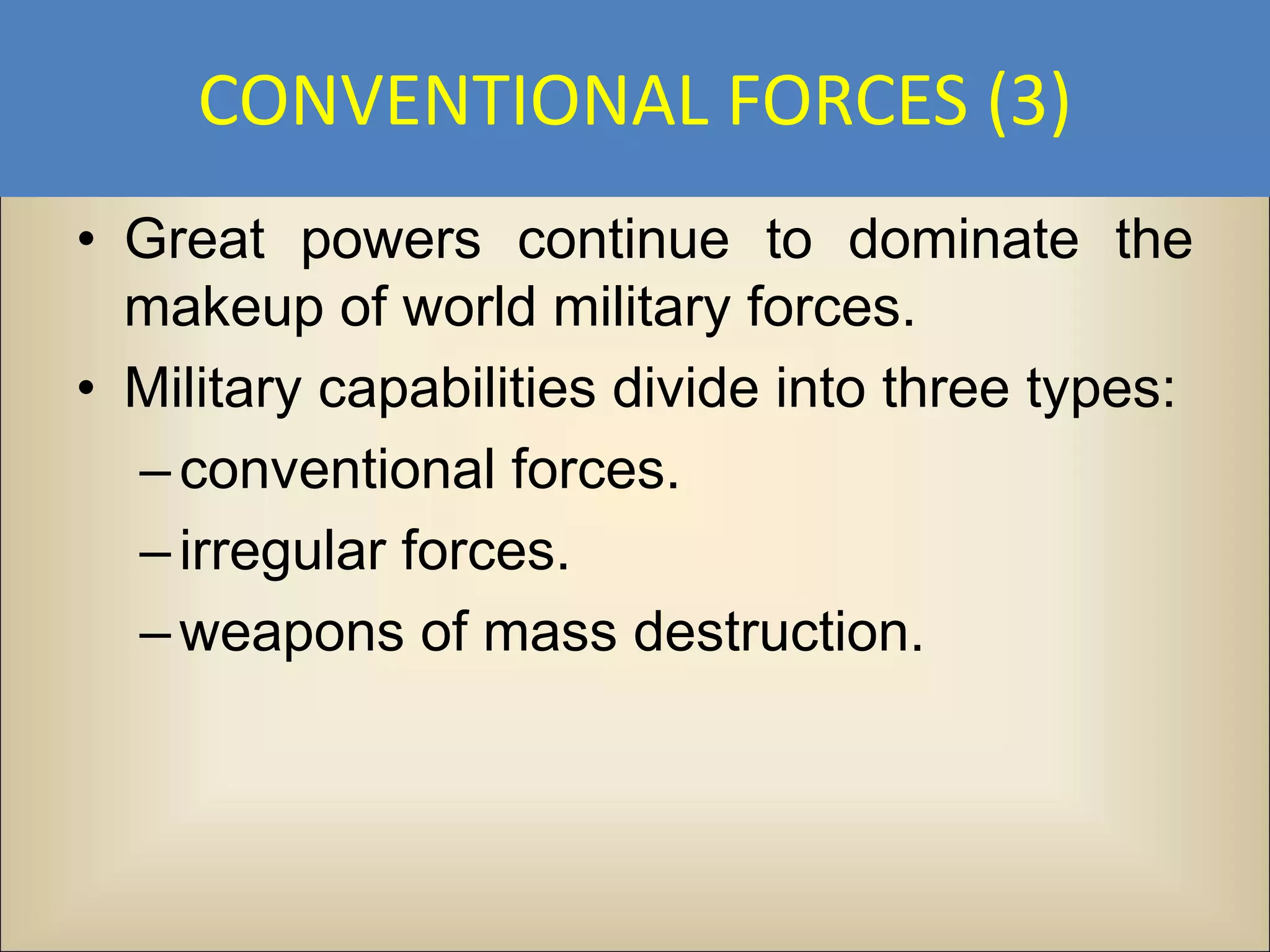 CONVENTIONAL FORCES (3)

• Great powers continue to dominate the makeup of world military forces.
• Military capabilities divide into three types:
– conventional forces.
– irregular forces.
– weapons of mass destruction.